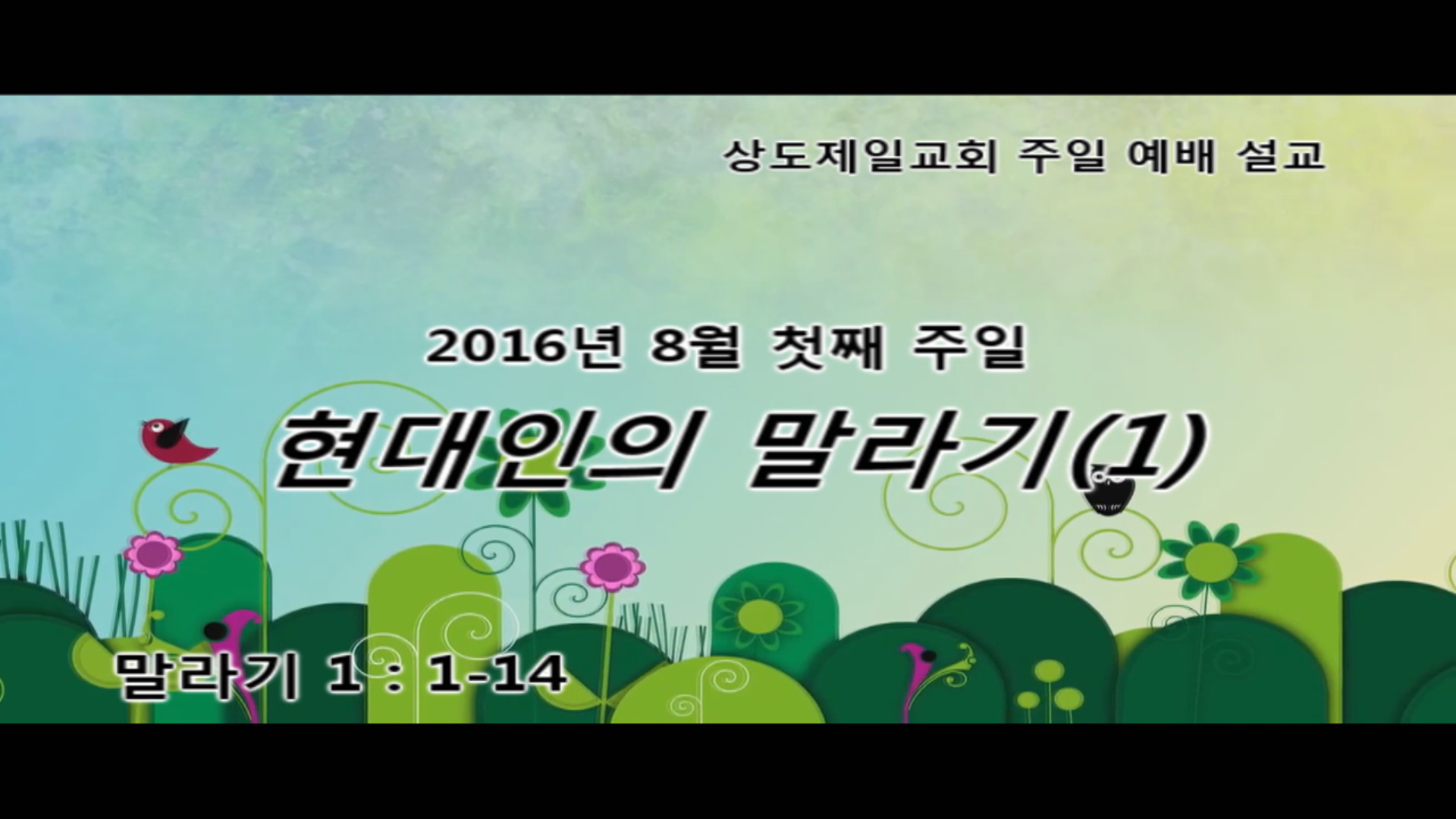 상도제일교회 주일 예배 설교

2016년 8월 첫째 주일

현대인의 말라기(1)

말라기 1 : 1-14